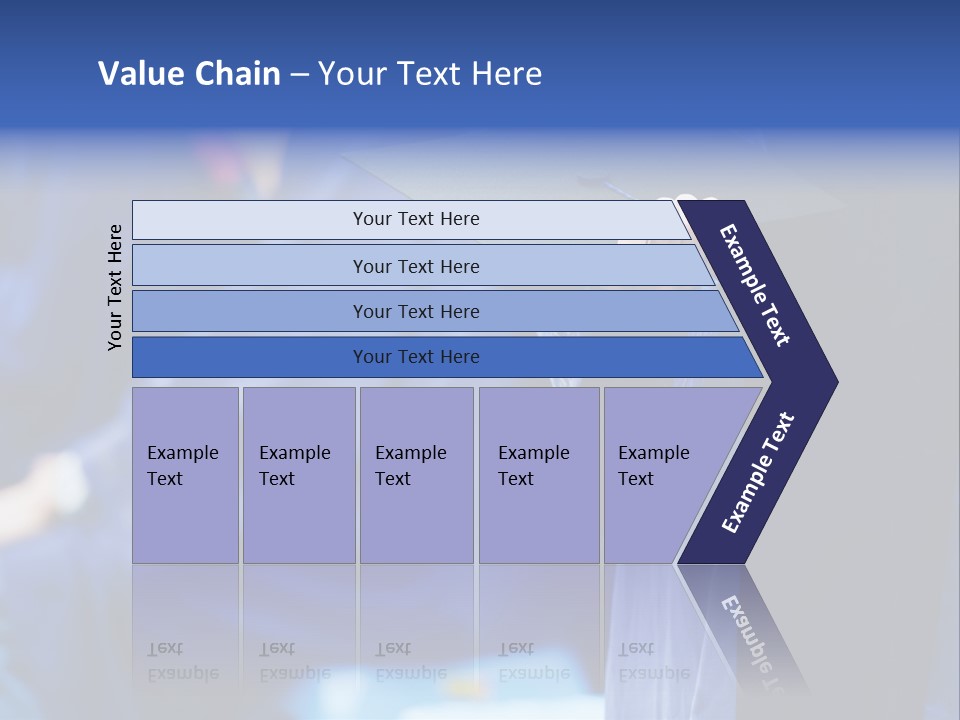 Value Chain – Your Text Here

Your Text Here

Your Text Here

Your Text Here

Your Text Here

Your Text Here

Example Text

Example Text

Example Text

Example Text

Example Text

Example Text

Example Text